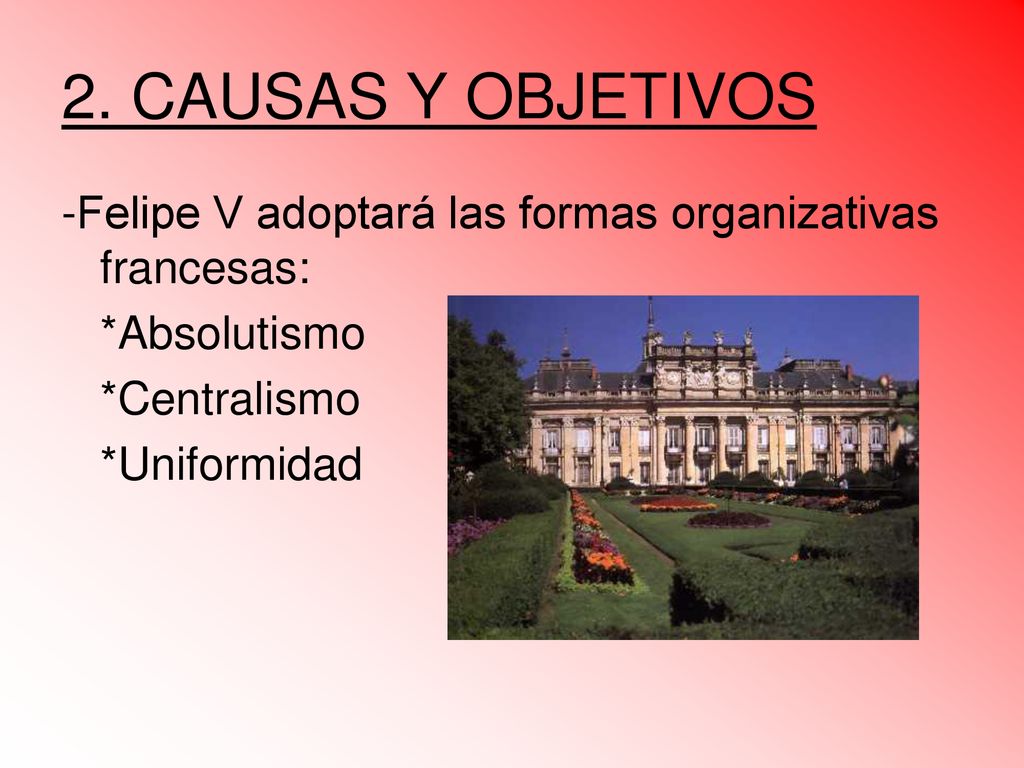 2. CAUSAS Y OBJETIVOS

-Felipe V adoptará las formas organizativas francesas:

*Absolutismo

*Centralismo

*Uniformidad